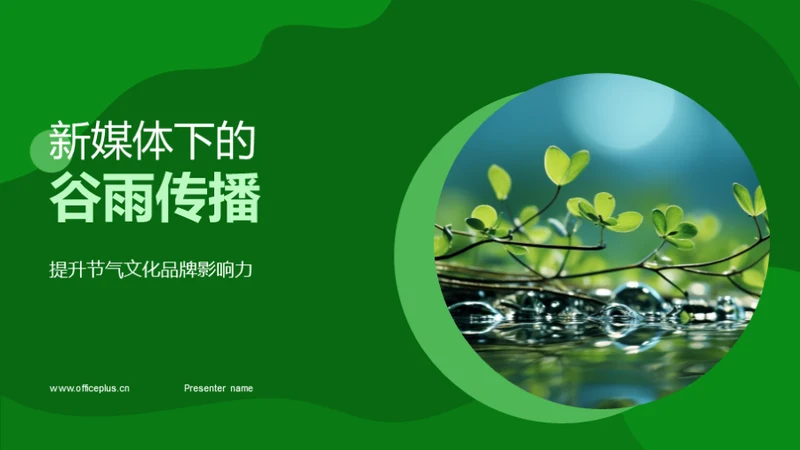 新媒体下的
谷雨传播

提升节气文化品牌影响力

www.officeplus.cn

Presenter name